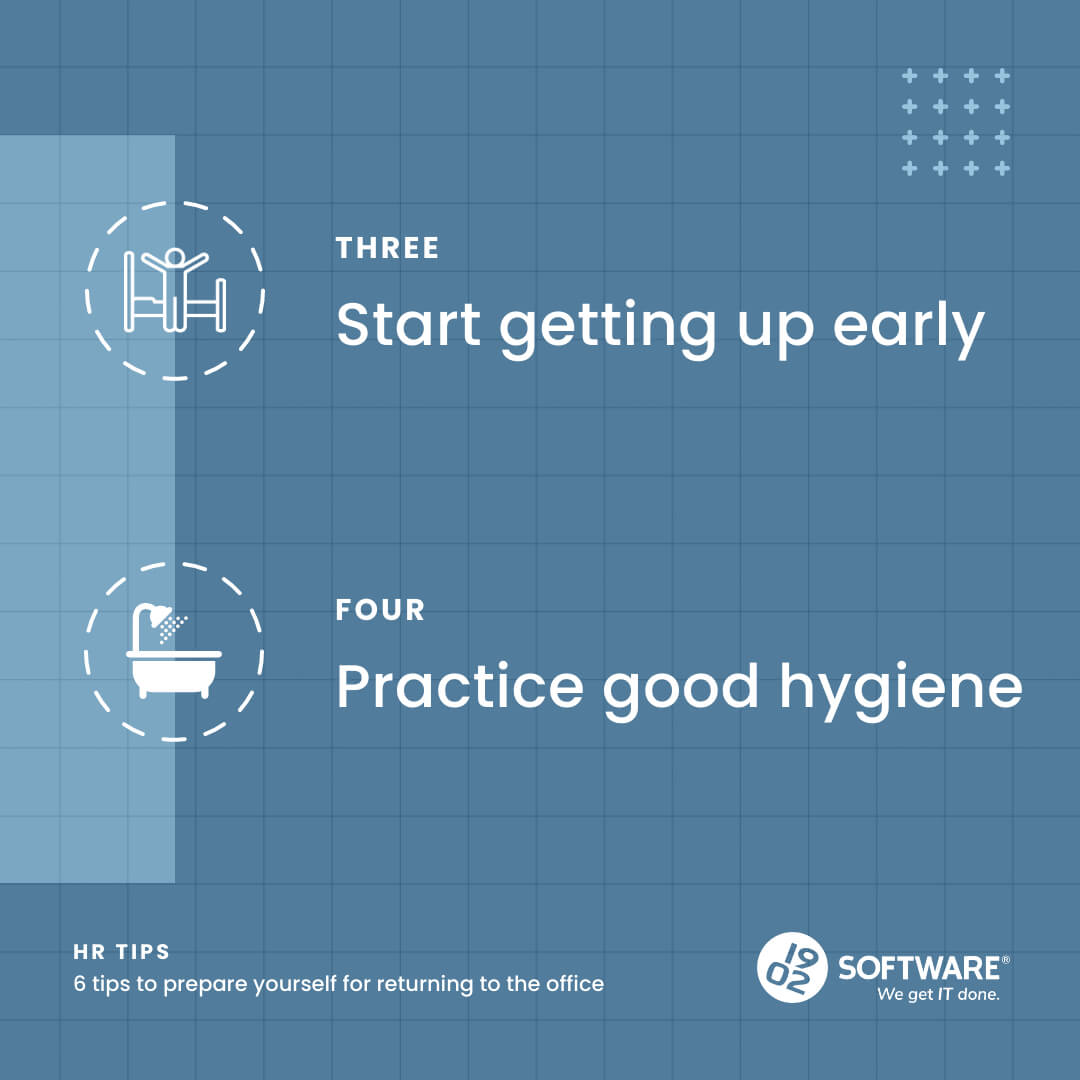 THREE

Start getting up early

FOUR

Practice good hygiene

HR TIPS
6 tips to prepare yourself for returning to the office

1902 SOFTWARE®
We get IT done.